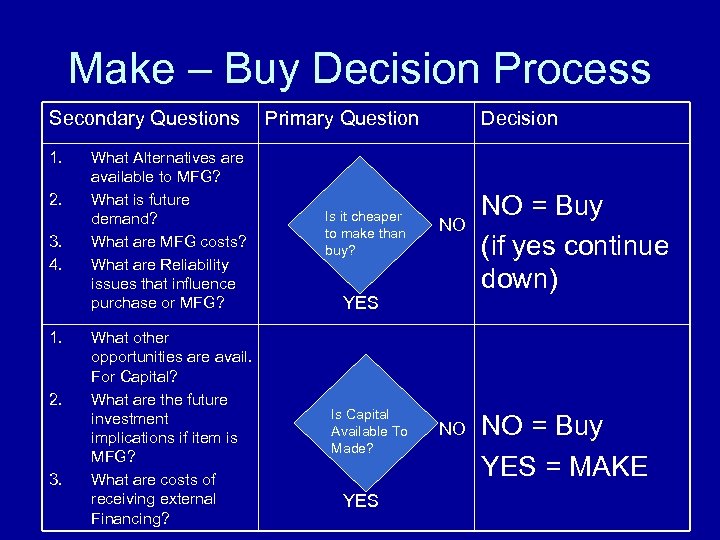 Make – Buy Decision Process

| Secondary Questions | Primary Question | Decision |
|---|---|---|
| 1. What Alternatives are available to MFG? 2. What is future demand? 3. What are MFG costs? 4. What are Reliability issues that influence purchase or MFG? | Is it cheaper to make than buy? NO YES | NO = Buy (if yes continue down) |
| 1. What other opportunities are avail. For Capital? 2. What are the future investment implications if item is MFG? 3. What are costs of receiving external Financing? | Is Capital Available To Made? NO YES | NO = Buy YES = MAKE |